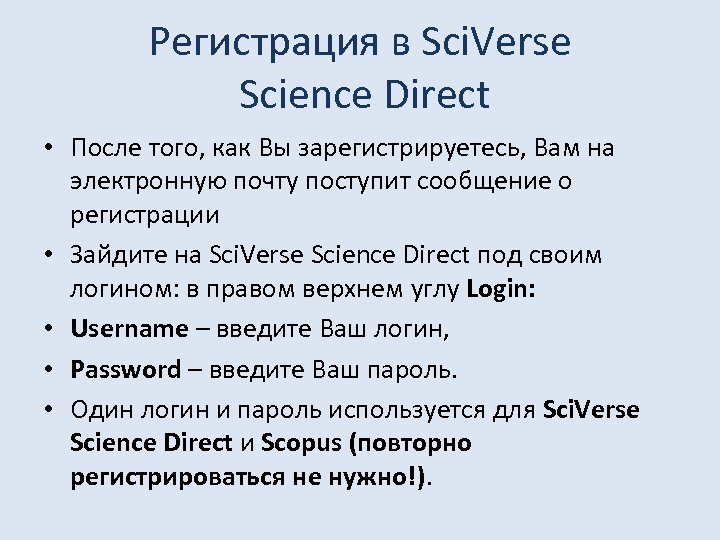 Регистрация в SciVerse Science Direct

• После того, как Вы зарегистрируетесь, Вам на электронную почту поступит сообщение о регистрации
• Зайдите на SciVerse Science Direct под своим логином: в правом верхнем углу Login:
• Username – введите Ваш логин,
• Password – введите Ваш пароль.
• Один логин и пароль используется для SciVerse Science Direct и Scopus (повторно регистрироваться не нужно!).